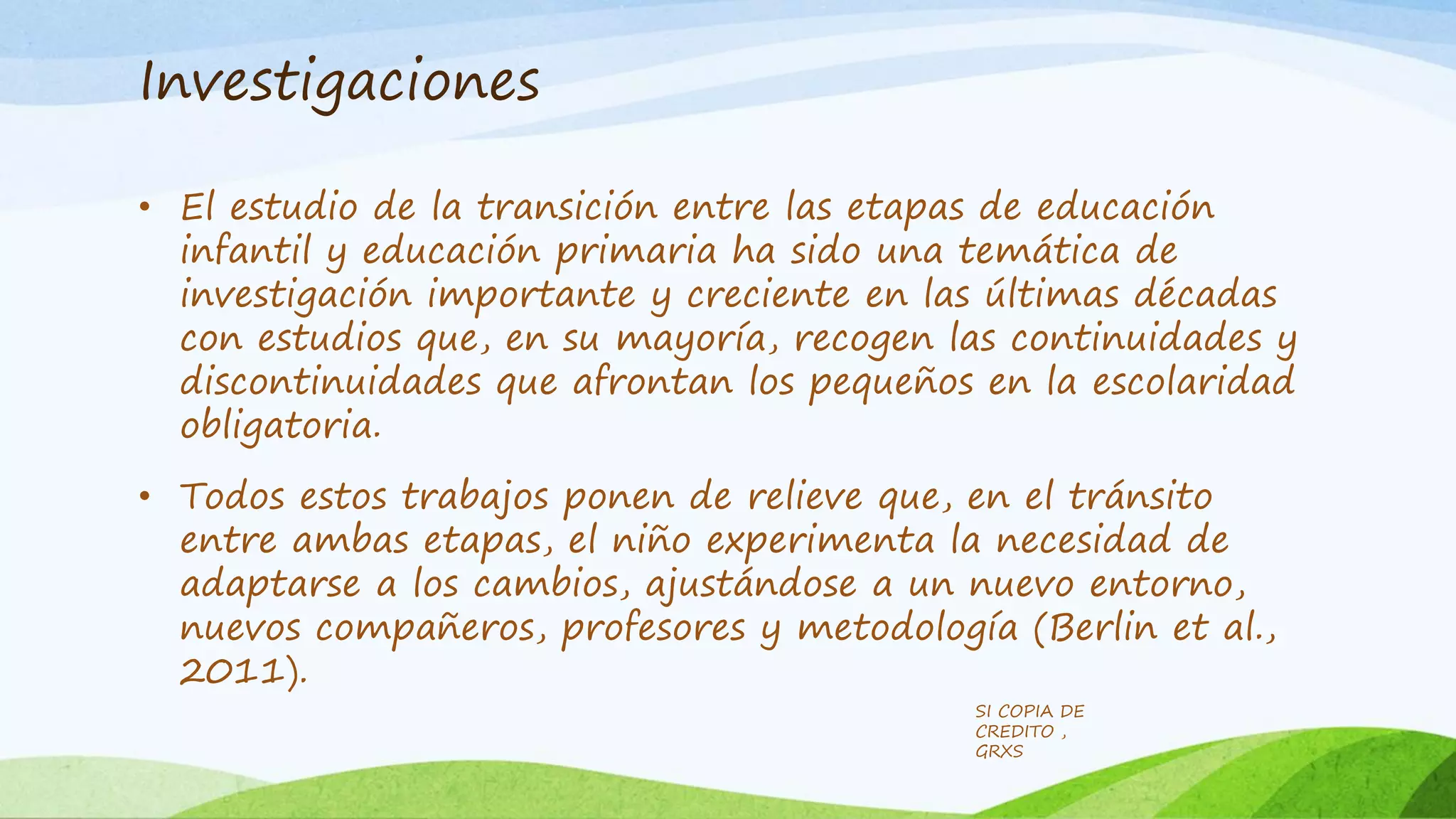 Investigaciones

• El estudio de la transición entre las etapas de educación infantil y educación primaria ha sido una temática de investigación importante y creciente en las últimas décadas con estudios que, en su mayoría, recogen las continuidades y discontinuidades que afrontan los pequeños en la escolaridad obligatoria.

• Todos estos trabajos ponen de relieve que, en el tránsito entre ambas etapas, el niño experimenta la necesidad de adaptarse a los cambios, ajustándose a un nuevo entorno, nuevos compañeros, profesores y metodología (Berlin et al., 2011).

SI COPIA DE CREDITO , GRXS